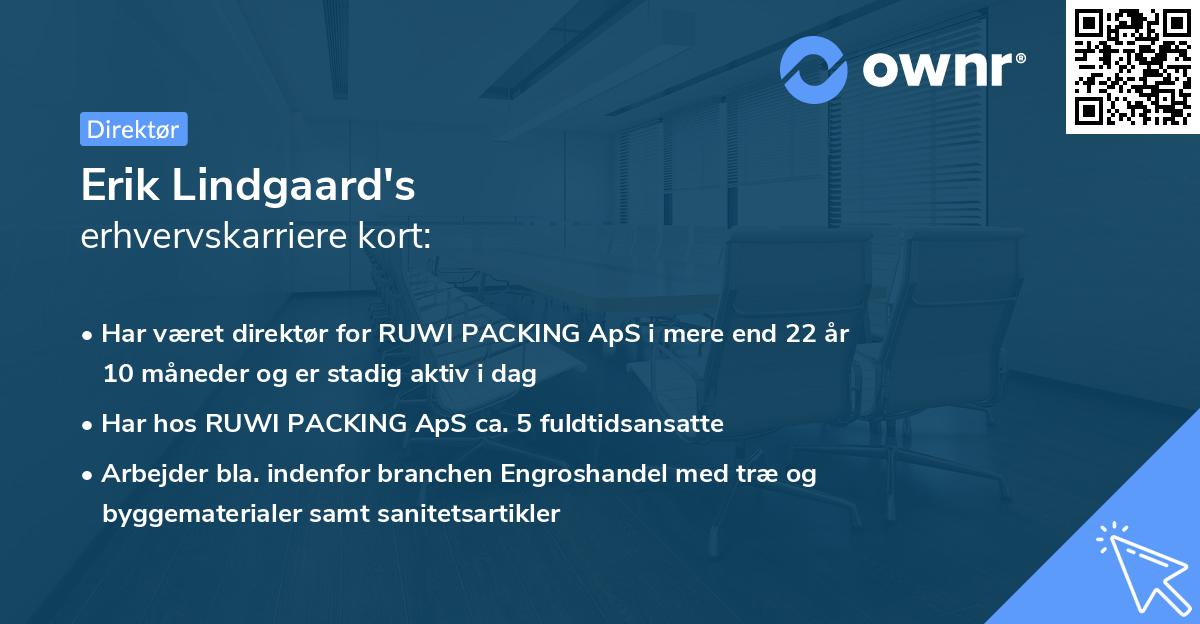 ownr®

Direktør

Erik Lindgaard's
erhvervskarriere kort:

• Har været direktør for RUWI PACKING ApS i mere end 22 år 10 måneder og er stadig aktiv i dag

• Har hos RUWI PACKING ApS ca. 5 fuldtidsansatte

• Arbejder bla. indenfor branchen Engroshandel med træ og byggematerialer samt sanitetsartikler